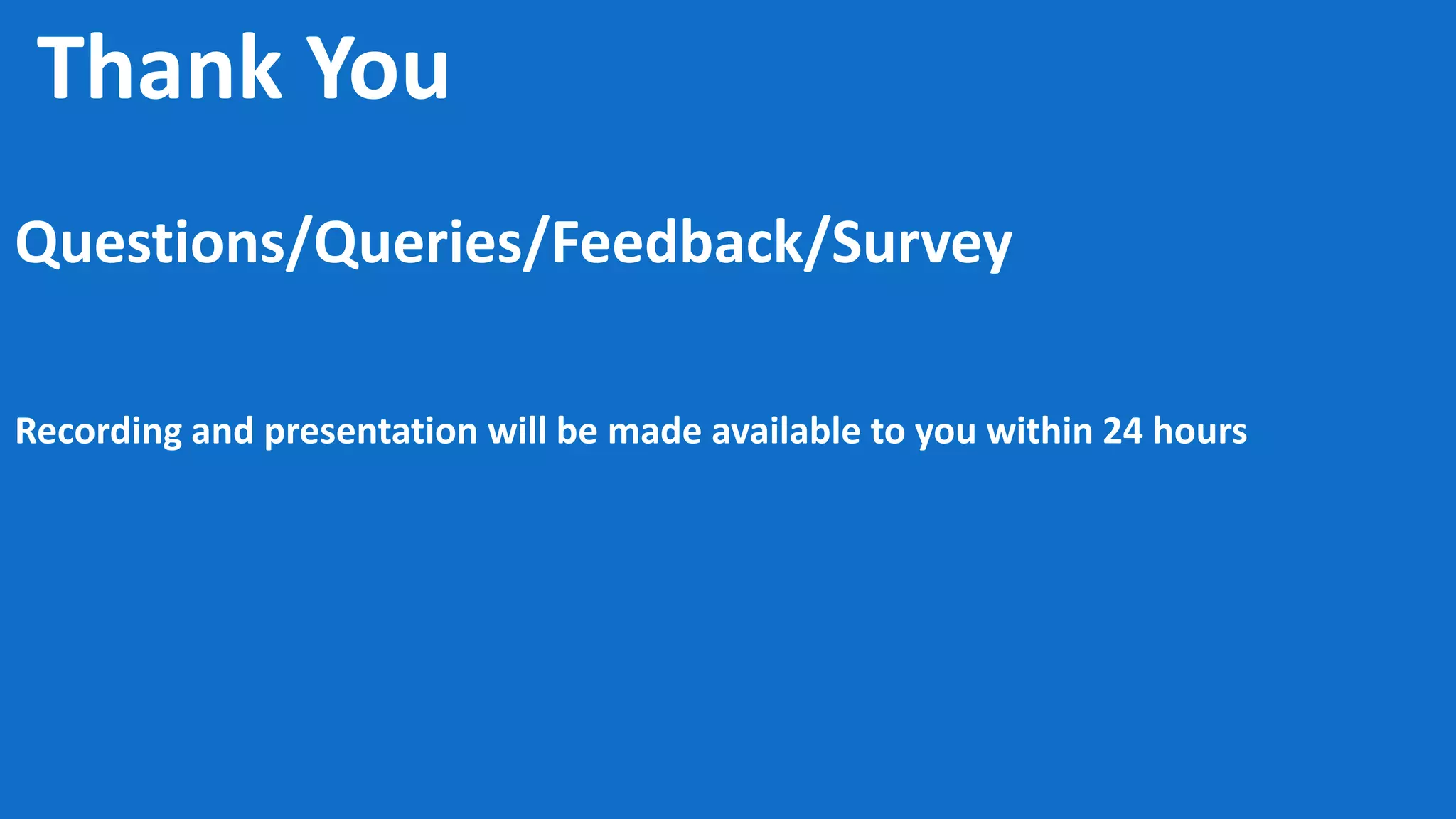 Thank You

Questions/Queries/Feedback/Survey

Recording and presentation will be made available to you within 24 hours